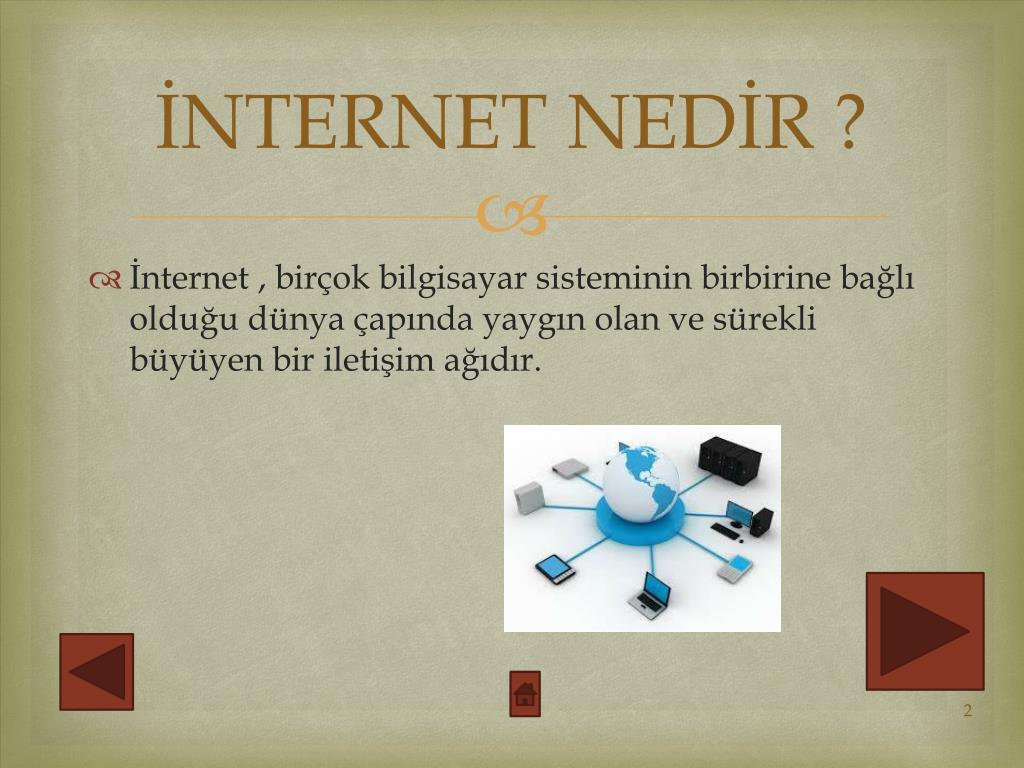 İNTERNET NEDİR ?

İnternet , birçok bilgisayar sisteminin birbirine bağlı olduğu dünya çapında yaygın olan ve sürekli büyüyen bir iletişim ağıdır.

2